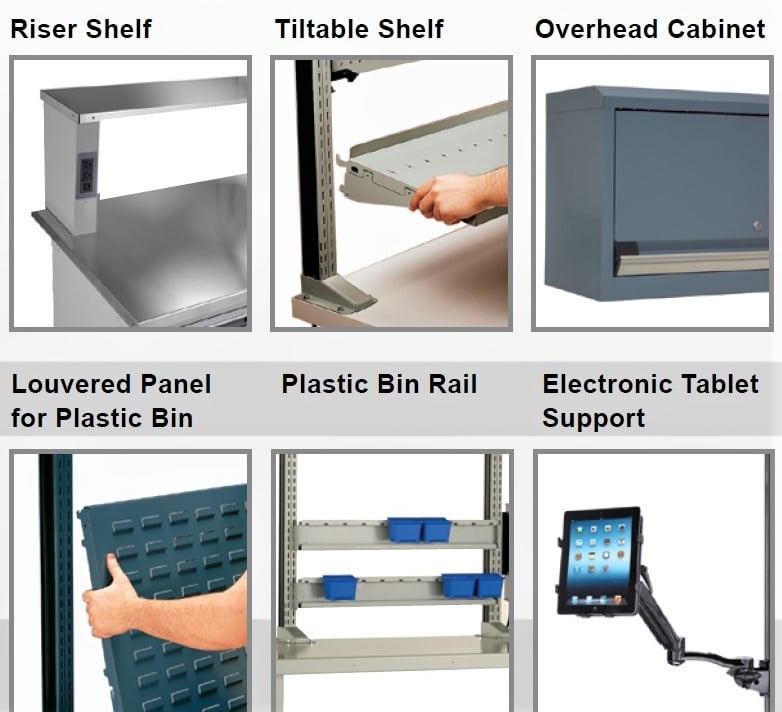 Riser Shelf

Tiltable Shelf

Overhead Cabinet

Louvered Panel for Plastic Bin

Plastic Bin Rail

Electronic Tablet Support